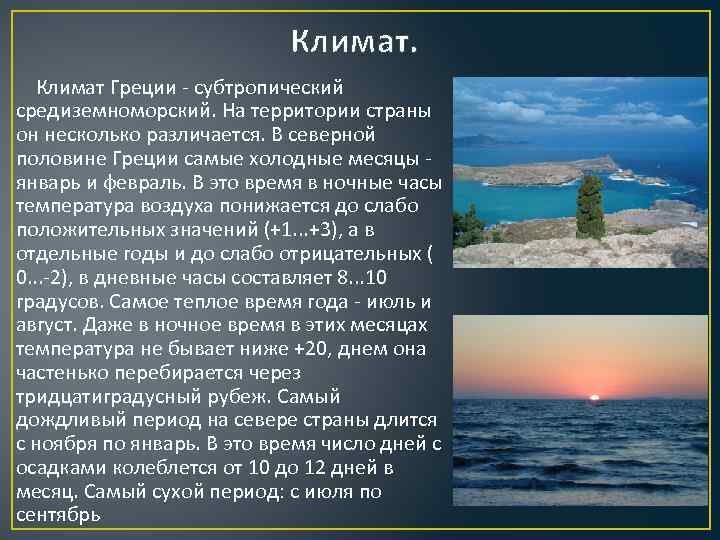 Климат.

Климат Греции - субтропический средиземноморский. На территории страны он несколько различается. В северной половине Греции самые холодные месяцы - январь и февраль. В это время в ночные часы температура воздуха понижается до слабо положительных значений (+1...+3), а в отдельные годы и до слабо отрицательных ( 0...-2), в дневные часы составляет 8...10 градусов. Самое теплое время года - июль и август. Даже в ночное время в этих месяцах температура не бывает ниже +20, днем она частенько перебирается через тридцатиградусный рубеж. Самый дождливый период на севере страны длится с ноября по январь. В это время число дней с осадками колеблется от 10 до 12 дней в месяц. Самый сухой период: с июля по сентябрь